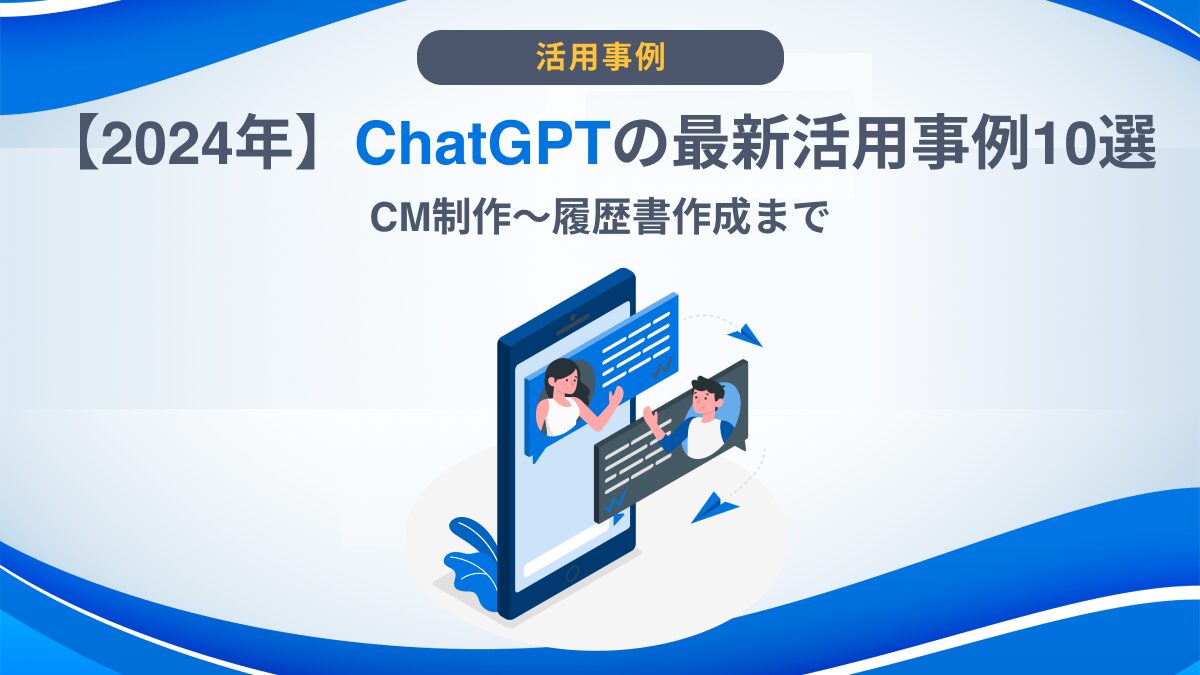 活用事例

【2024年】ChatGPTの最新活用事例10選

CM制作〜履歴書作成まで